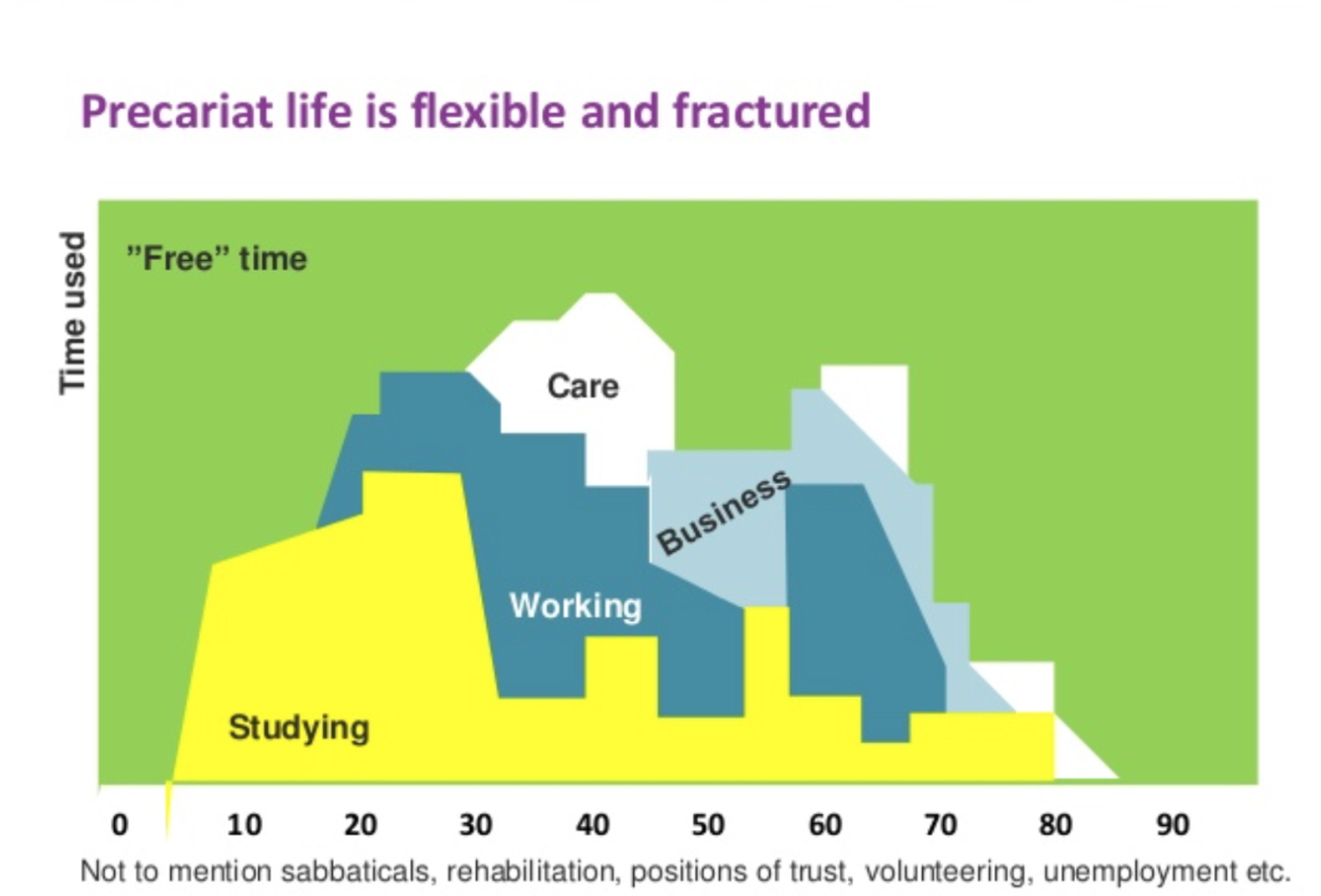 Precariat life is flexible and fractured

Time used

"Free" time

Care

Business

Working

Studying

0 10 20 30 40 50 60 70 80 90

Not to mention sabbaticals, rehabilitation, positions of trust, volunteering, unemployment etc.